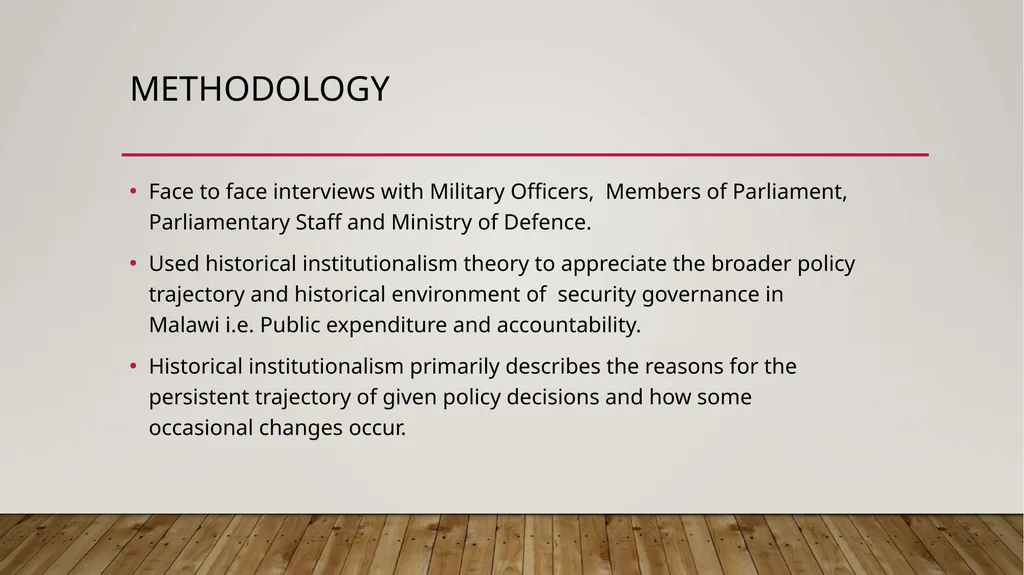 METHODOLOGY

• Face to face interviews with Military Officers, Members of Parliament, Parliamentary Staff and Ministry of Defence.

• Used historical institutionalism theory to appreciate the broader policy trajectory and historical environment of security governance in Malawi i.e. Public expenditure and accountability.

• Historical institutionalism primarily describes the reasons for the persistent trajectory of given policy decisions and how some occasional changes occur.